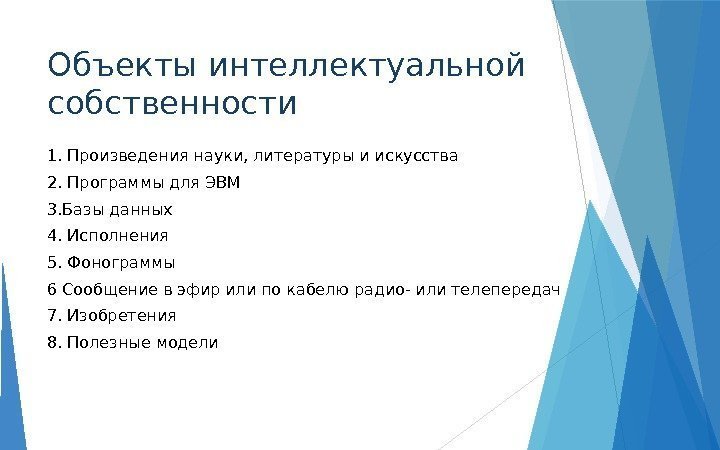 Объекты интеллектуальной собственности

1. Произведения науки, литературы и искусства
2. Программы для ЭВМ
3.Базы данных
4. Исполнения
5. Фонограммы
6 Сообщение в эфир или по кабелю радио- или телепередач
7. Изобретения
8. Полезные модели